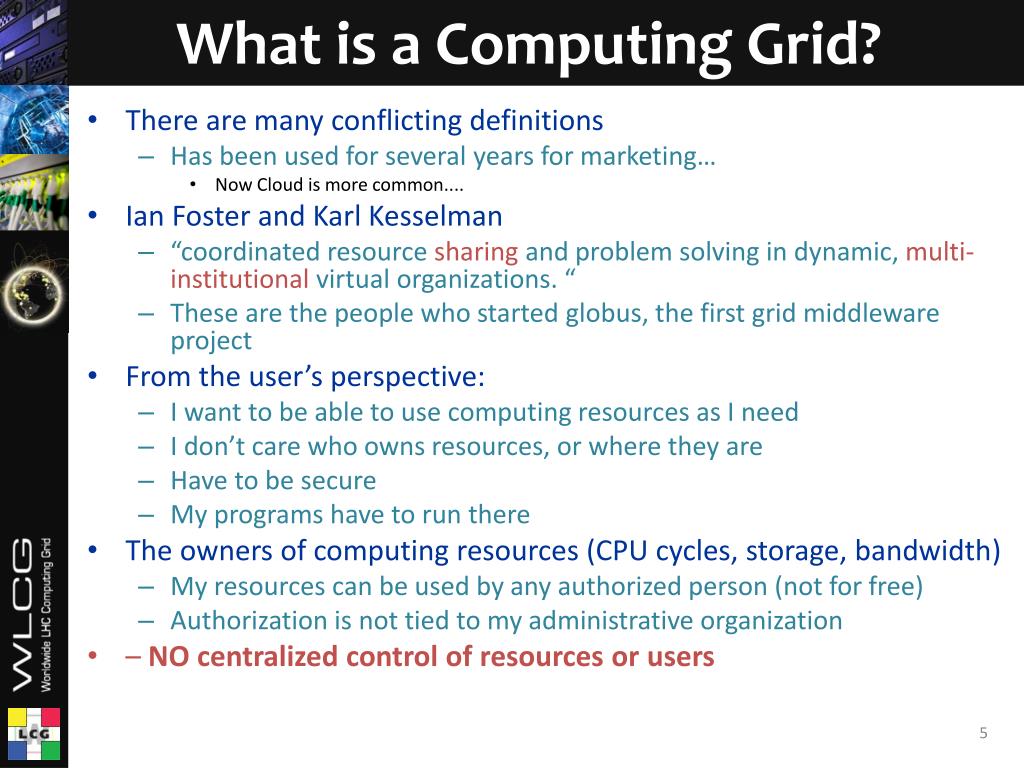 What is a Computing Grid?

• There are many conflicting definitions
 – Has been used for several years for marketing…
  • Now Cloud is more common....
• Ian Foster and Karl Kesselman
 – “coordinated resource sharing and problem solving in dynamic, multi-institutional virtual organizations. “
 – These are the people who started globus, the first grid middleware project
• From the user’s perspective:
 – I want to be able to use computing resources as I need
 – I don’t care who owns resources, or where they are
 – Have to be secure
 – My programs have to run there
• The owners of computing resources (CPU cycles, storage, bandwidth)
 – My resources can be used by any authorized person (not for free)
 – Authorization is not tied to my administrative organization
• – NO centralized control of resources or users

WLCG Worldwide LHC Computing Grid

LCG

5